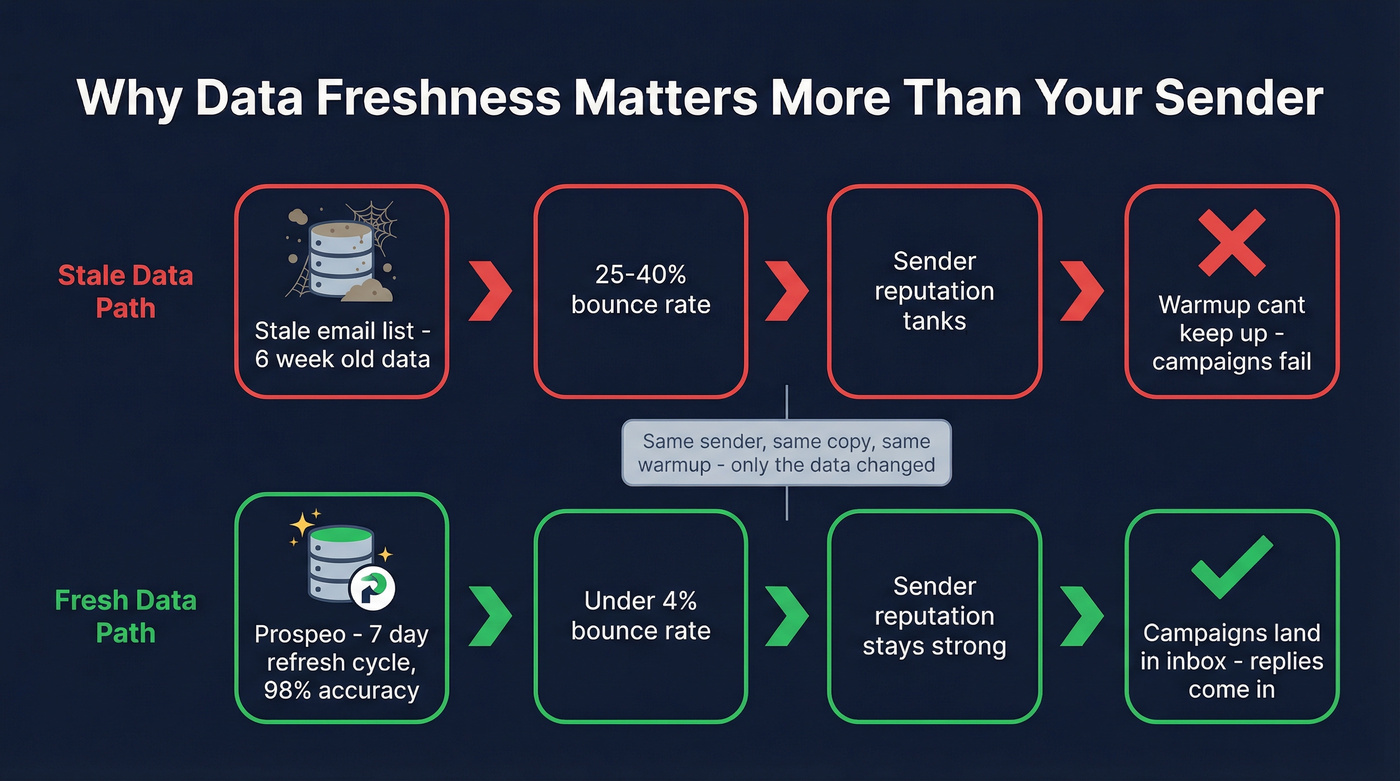 Why Data Freshness Matters More Than Your Sender

Stale Data Path

Stale email list - 6 week old data

25-40% bounce rate

Sender reputation tanks

Warmup cant keep up - campaigns fail

Same sender, same copy, same warmup - only the data changed

Fresh Data Path

Prospeo - 7 day refresh cycle, 98% accuracy

Under 4% bounce rate

Sender reputation stays strong

Campaigns land in inbox - replies come in